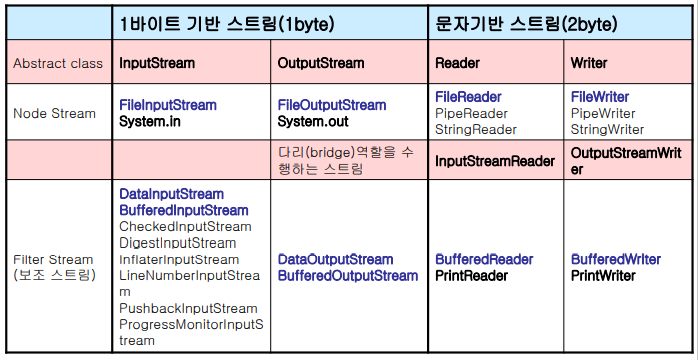 | | 1바이트 기반 스트림(1byte) | | 문자기반 스트림(2byte) | |
|---|---|---|---|---|
| Abstract class | InputStream | OutputStream | Reader | Writer |
| Node Stream | FileInputStream System.in | FileOutputStream System.out | FileReader PipeReader StringReader | FileWriter PipeWriter StringWriter |
| | | 다리(bridge)역할을 수행하는 스트림 | InputStreamReader | OutputStreamWriter |
| Filter Stream (보조 스트림) | DataInputStream BufferedInputStream CheckedInputStream DigestInputStream InflaterInputStream LineNumberInputStream PushbackInputStream ProgressMonitorInputStream | DataOutputStream BufferedOutputStream | BufferedReader PrintReader | BufferedWriter PrintWriter |